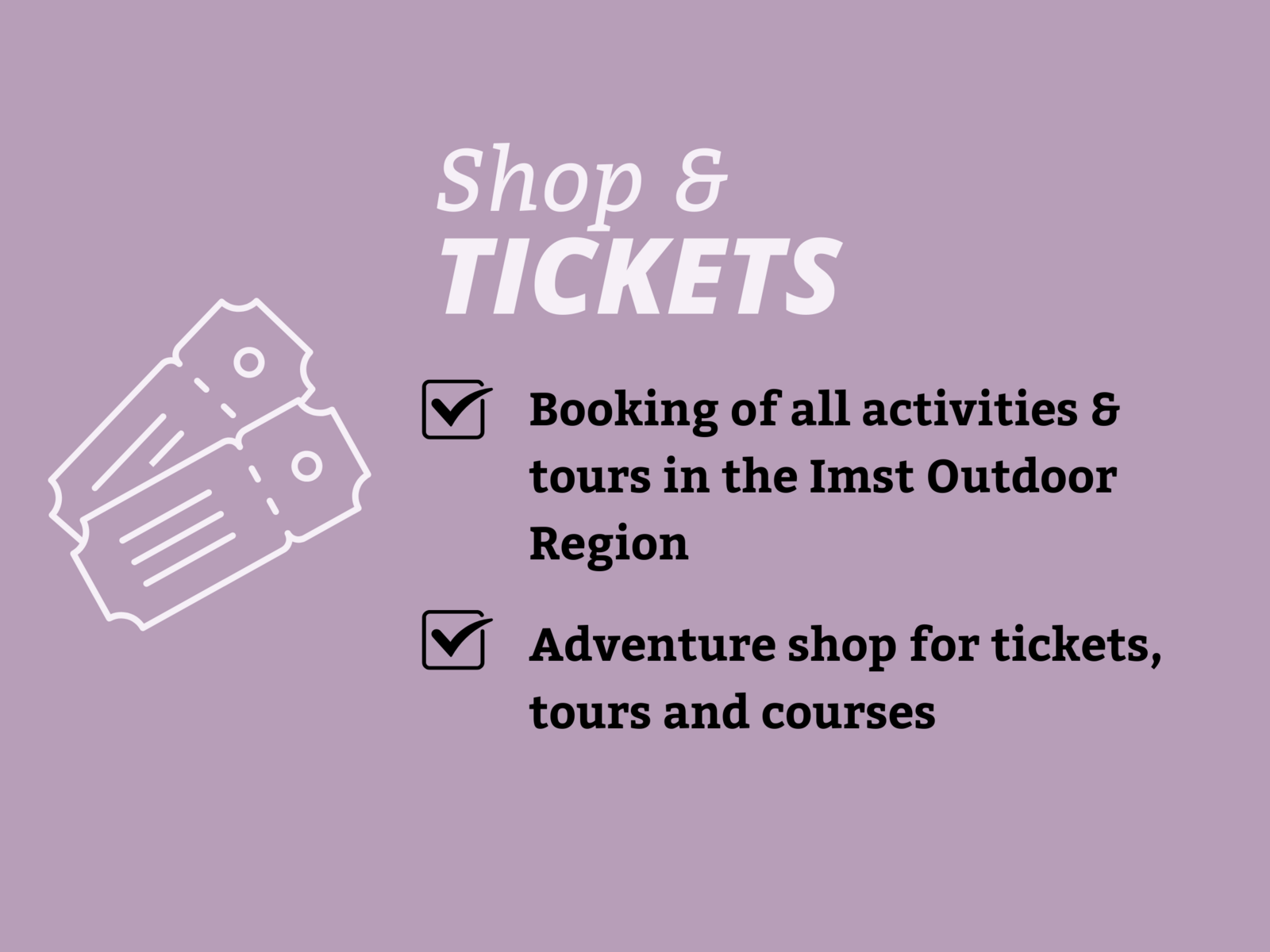 Shop &
TICKETS

Booking of all activities & tours in the Imst Outdoor Region

Adventure shop for tickets, tours and courses